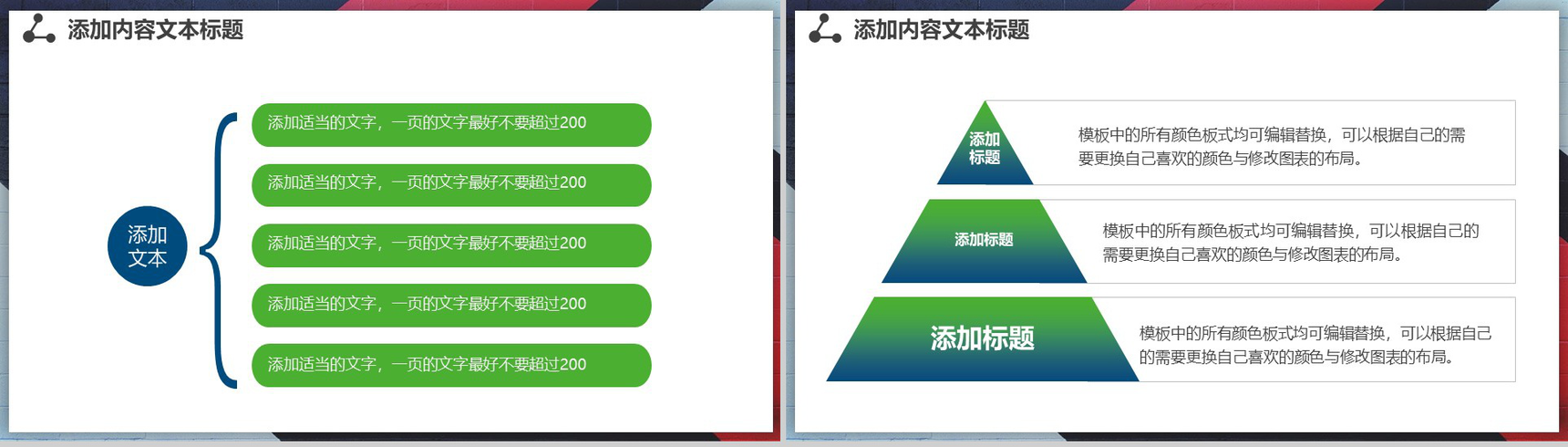 添加内容文本标题

添加文本

添加适当的文字，一页的文字最好不要超过200

添加适当的文字，一页的文字最好不要超过200

添加适当的文字，一页的文字最好不要超过200

添加适当的文字，一页的文字最好不要超过200

添加适当的文字，一页的文字最好不要超过200

添加内容文本标题

添加标题

模板中的所有颜色板式均可编辑替换，可以根据自己的需要更换自己喜欢的颜色与修改图表的布局。

添加标题

模板中的所有颜色板式均可编辑替换，可以根据自己的需要更换自己喜欢的颜色与修改图表的布局。

添加标题

模板中的所有颜色板式均可编辑替换，可以根据自己的需要更换自己喜欢的颜色与修改图表的布局。